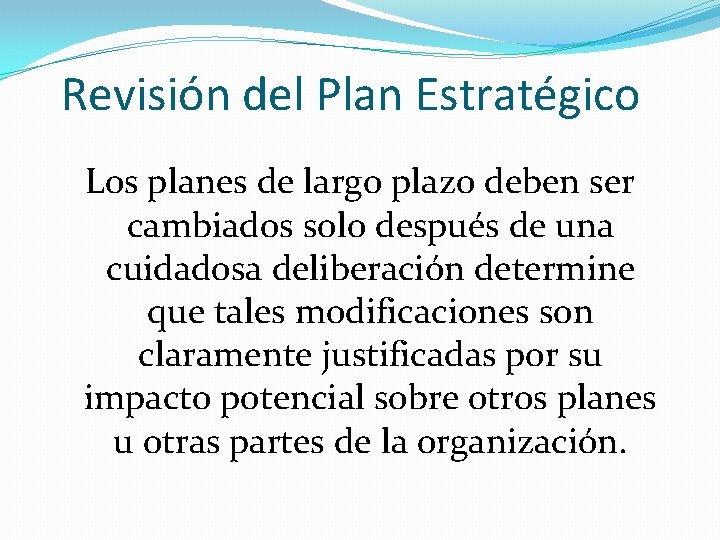 Revisión del Plan Estratégico

Los planes de largo plazo deben ser cambiados solo después de una cuidadosa deliberación determine que tales modificaciones son claramente justificadas por su impacto potencial sobre otros planes u otras partes de la organización.